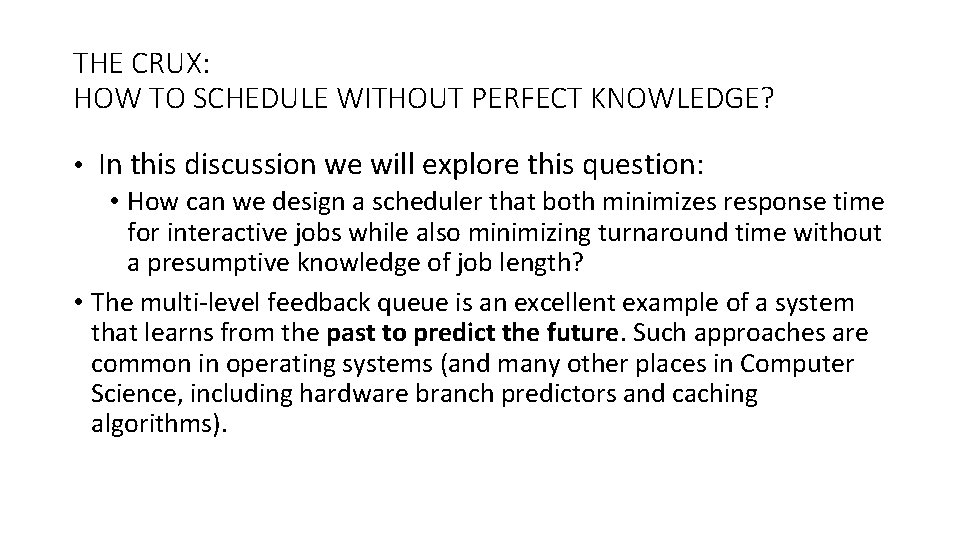 THE CRUX:
HOW TO SCHEDULE WITHOUT PERFECT KNOWLEDGE?

• In this discussion we will explore this question:
• How can we design a scheduler that both minimizes response time for interactive jobs while also minimizing turnaround time without a presumptive knowledge of job length?
• The multi-level feedback queue is an excellent example of a system that learns from the past to predict the future. Such approaches are common in operating systems (and many other places in Computer Science, including hardware branch predictors and caching algorithms).